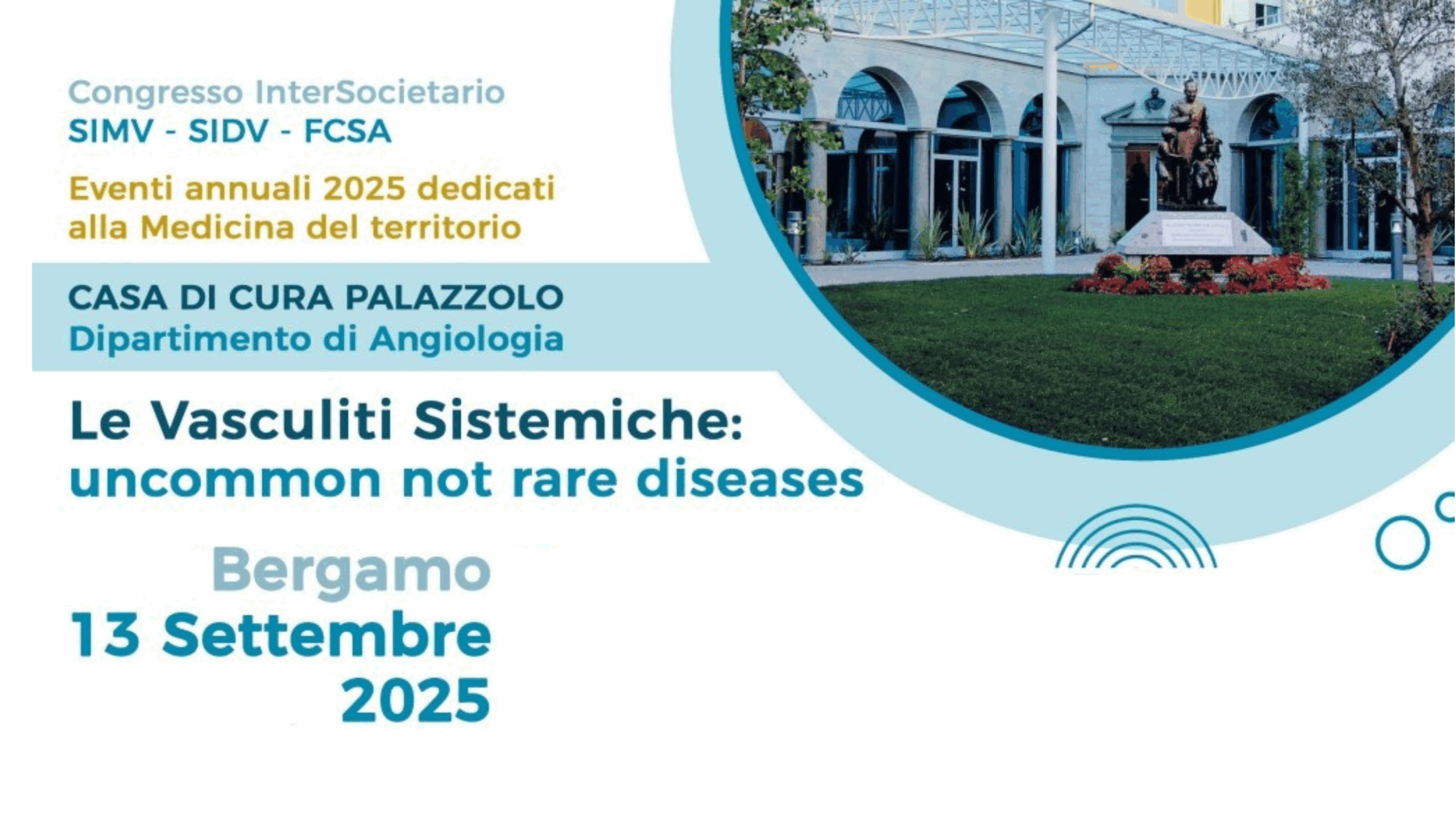 Congresso InterSocietario
SIMV - SIDV - FCSA

Eventi annuali 2025 dedicati alla Medicina del territorio

CASA DI CURA PALAZZOLO
Dipartimento di Angiologia

Le Vasculiti Sistemiche: uncommon not rare diseases

Bergamo
13 Settembre 2025